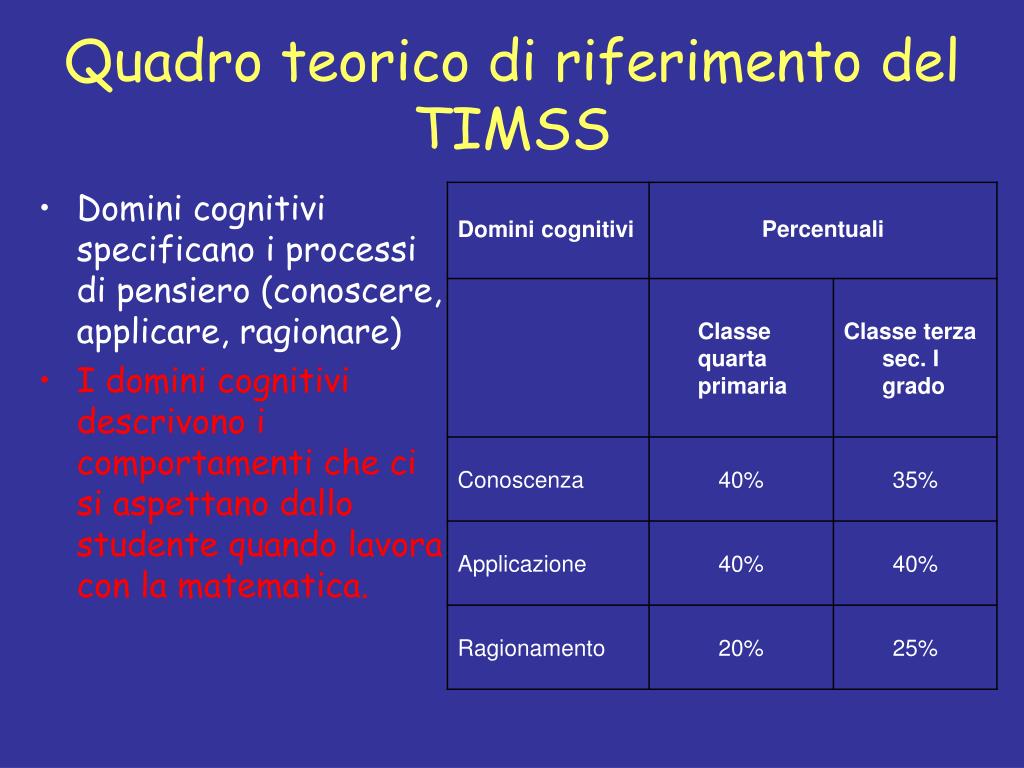 Quadro teorico di riferimento del TIMSS

• Domini cognitivi specificano i processi di pensiero (conoscere, applicare, ragionare)
• I domini cognitivi descrivono i comportamenti che ci si aspettano dallo studente quando lavora con la matematica.

| Domini cognitivi | Percentuali | |
|---|---|---|
| | Classe quarta primaria | Classe terza sec. I grado |
| Conoscenza | 40% | 35% |
| Applicazione | 40% | 40% |
| Ragionamento | 20% | 25% |